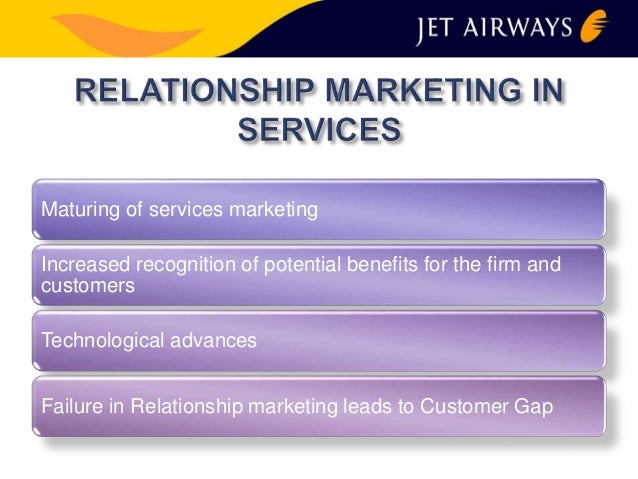 JET AIRWAYS

RELATIONSHIP MARKETING IN SERVICES

Maturing of services marketing

Increased recognition of potential benefits for the firm and customers

Technological advances

Failure in Relationship marketing leads to Customer Gap